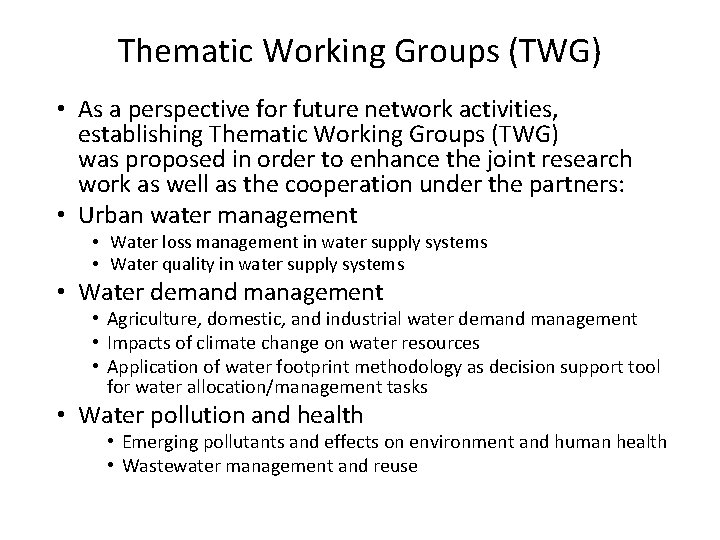 Thematic Working Groups (TWG)

• As a perspective for future network activities, establishing Thematic Working Groups (TWG) was proposed in order to enhance the joint research work as well as the cooperation under the partners:
• Urban water management
• Water loss management in water supply systems
• Water quality in water supply systems
• Water demand management
• Agriculture, domestic, and industrial water demand management
• Impacts of climate change on water resources
• Application of water footprint methodology as decision support tool for water allocation/management tasks
• Water pollution and health
• Emerging pollutants and effects on environment and human health
• Wastewater management and reuse